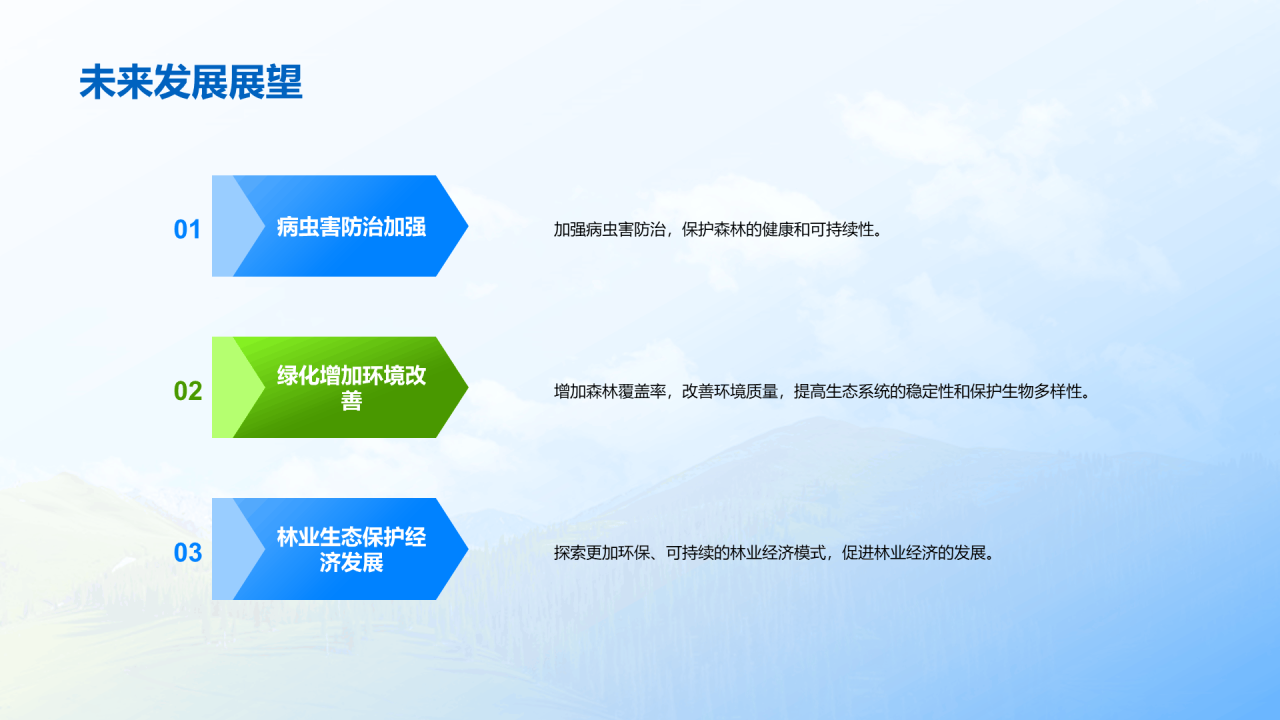 未来发展展望

01
病虫害防治加强
加强病虫害防治，保护森林的健康和可持续性。

02
绿化增加环境改善
增加森林覆盖率，改善环境质量，提高生态系统的稳定性和保护生物多样性。

03
林业生态保护经济发展
探索更加环保、可持续的林业经济模式，促进林业经济的发展。